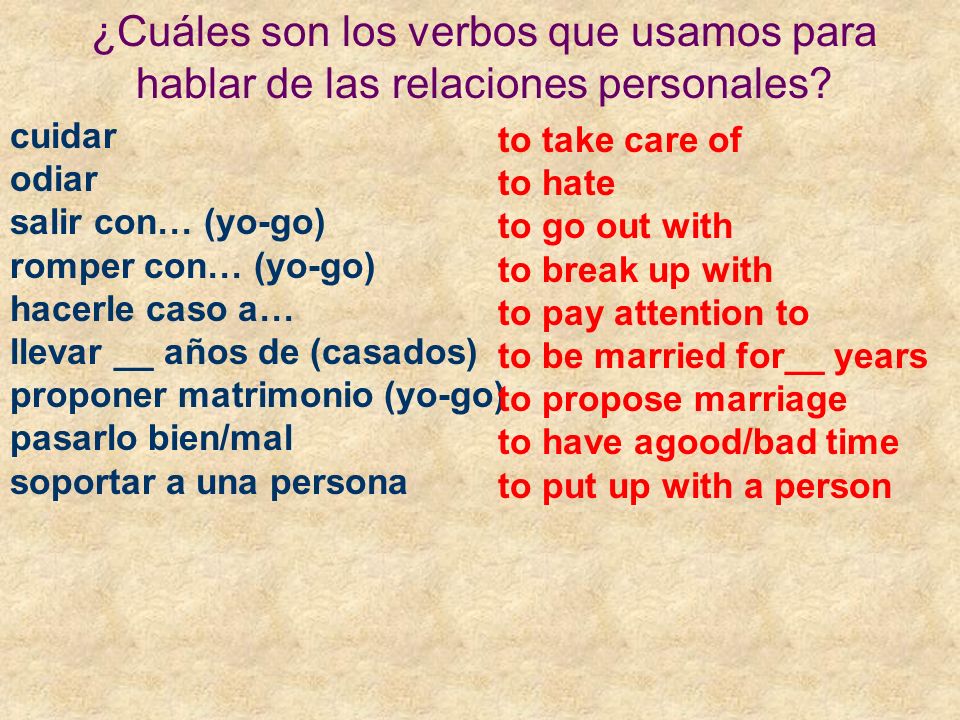 ¿Cuáles son los verbos que usamos para hablar de las relaciones personales?

cuidar
odiar
salir con… (yo-go)
romper con… (yo-go)
hacerle caso a…
llevar __ años de (casados)
proponer matrimonio (yo-go)
pasarlo bien/mal
soportar a una persona

to take care of
to hate
to go out with
to break up with
to pay attention to
to be married for__ years
to propose marriage
to have agood/bad time
to put up with a person